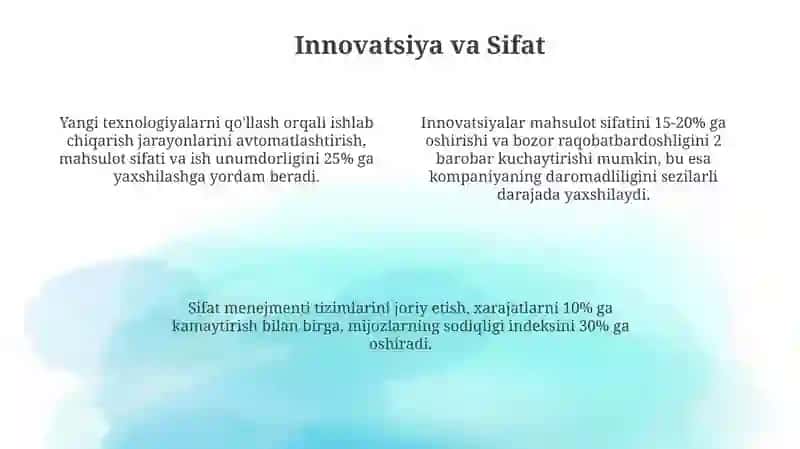 Innovatsiya va Sifat

Yangi texnologiyalarni qo'llash orqali ishlab chiqarish jarayonlarini avtomatlashtirish, mahsulot sifati va ish unumdorligini 25% ga yaxshilashga yordam beradi.

Innovatsiyalar mahsulot sifatini 15-20% ga oshirishi va bozor raqobatbardoshligini 2 barobar kuchaytirishi mumkin, bu esa kompaniyaning daromadliligini sezilarli darajada yaxshilaydi.

Sifat menejmenti tizimlarini joriy etish, xarajatlarni 10% ga kamaytirish bilan birga, mijozlarning sodiqligi indeksini 30% ga oshiradi.